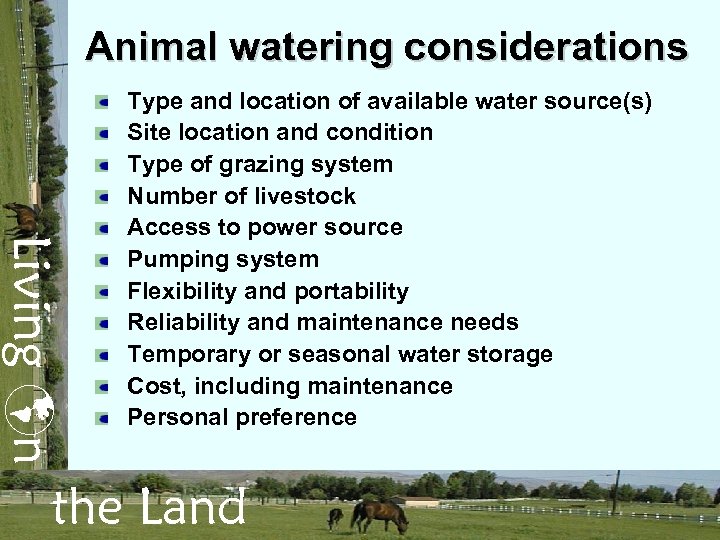 Animal watering considerations

- Type and location of available water source(s)
- Site location and condition
- Type of grazing system
- Number of livestock
- Access to power source
- Pumping system
- Flexibility and portability
- Reliability and maintenance needs
- Temporary or seasonal water storage
- Cost, including maintenance
- Personal preference

Living on the Land